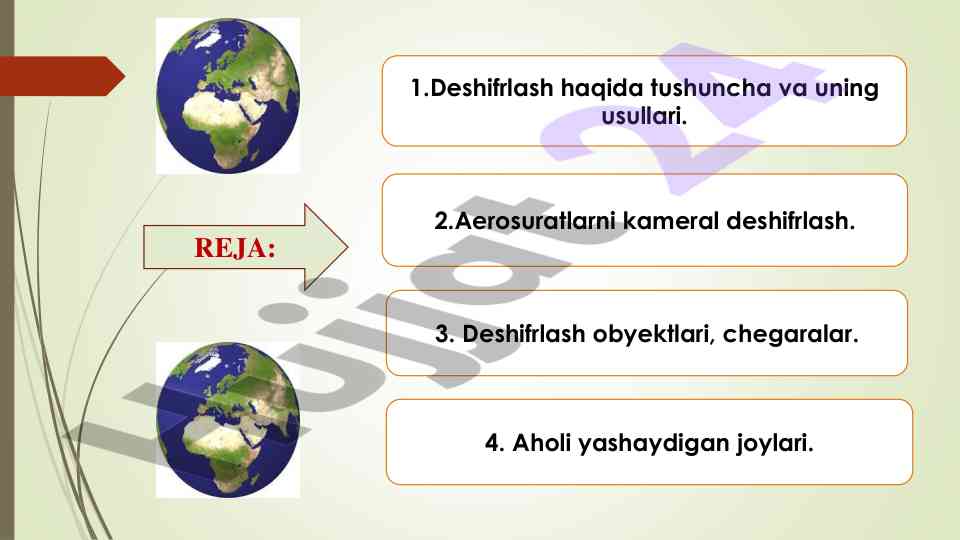 REJA:

1.Deshifrlash haqida tushuncha va uning usullari.

2.Aerosuratlarni kameral deshifrlash.

3. Deshifrlash obyektlari, chegaralar.

4. Aholi yashaydigan joylari.

Hujjat 24